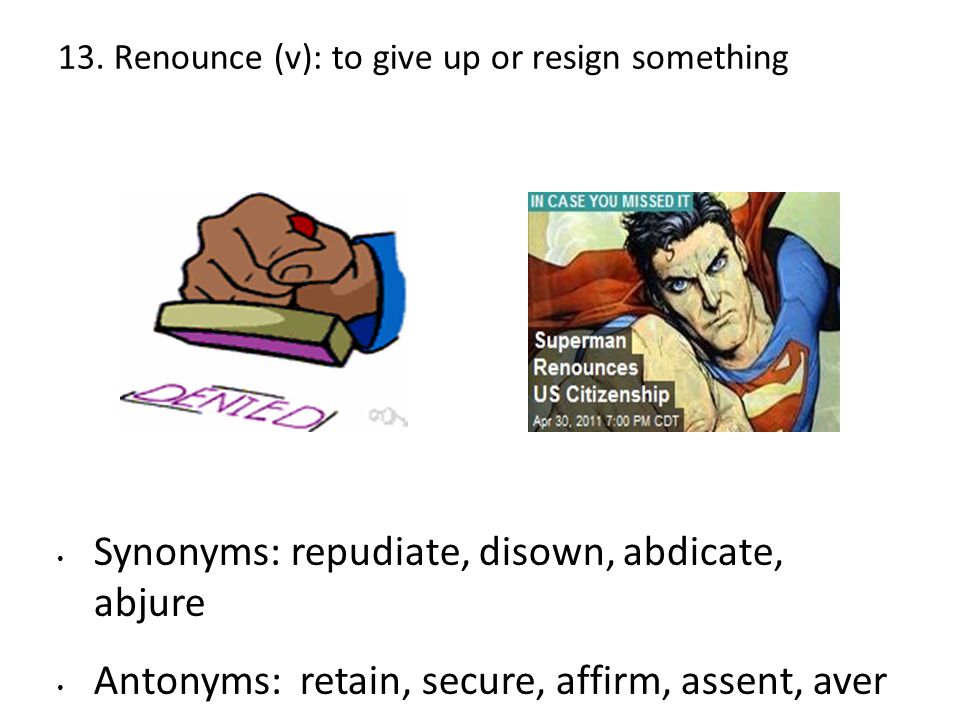 13. Renounce (v): to give up or resign something

DENIED

IN CASE YOU MISSED IT

Superman Renounces US Citizenship

Apr 30, 2011 7:00 PM CDT

• Synonyms: repudiate, disown, abdicate, abjure

• Antonyms: retain, secure, affirm, assent, aver